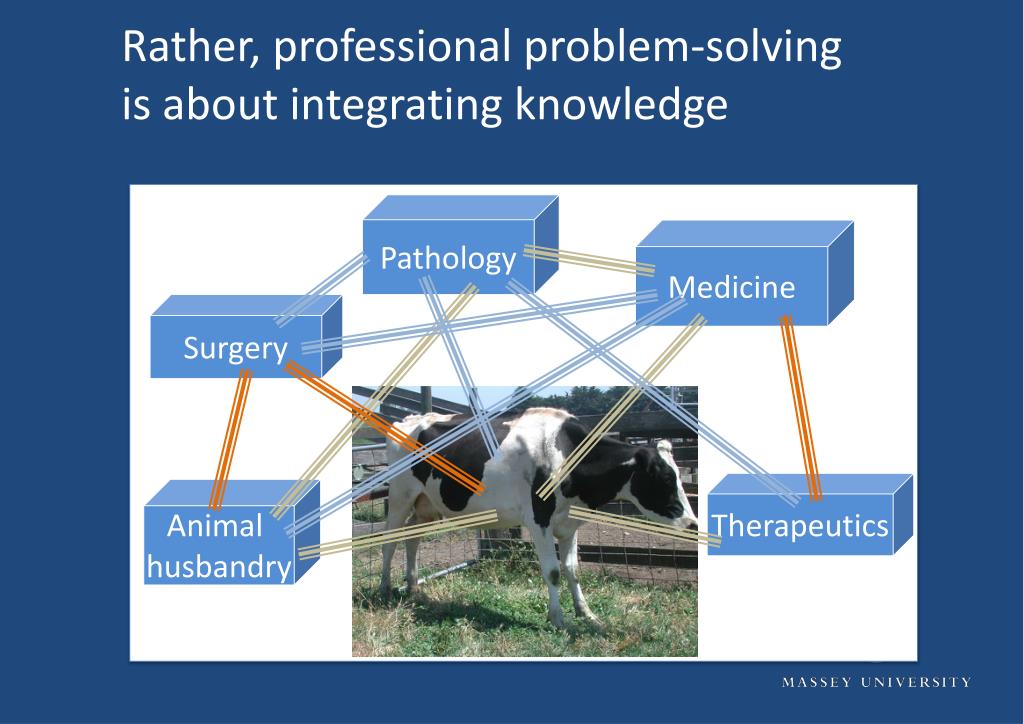 Rather, professional problem-solving is about integrating knowledge

Pathology

Medicine

Surgery

Animal husbandry

Therapeutics

MASSEY UNIVERSITY